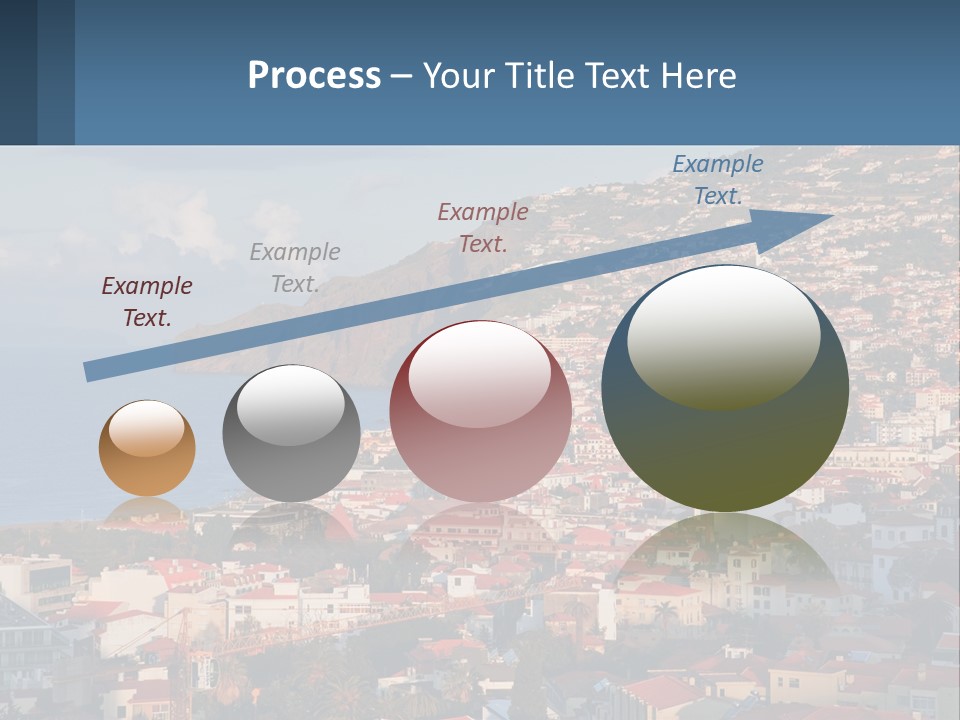 Process – Your Title Text Here

Example Text.

Example Text.

Example Text.

Example Text.